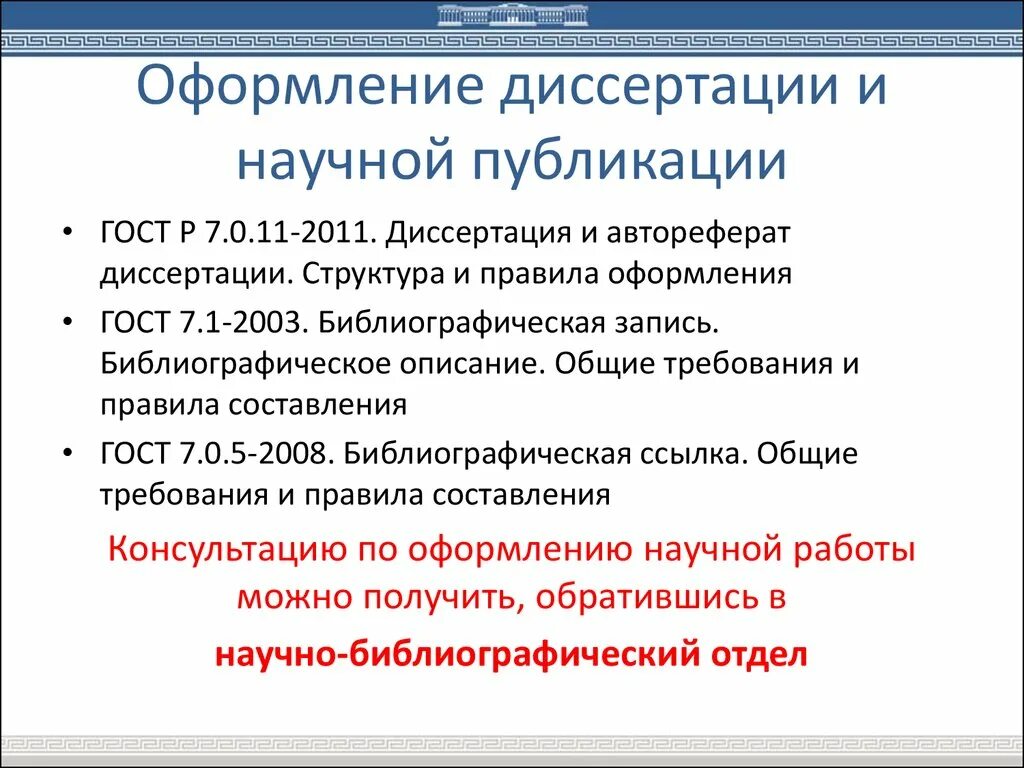 Оформление диссертации и научной публикации

• ГОСТ Р 7.0.11-2011. Диссертация и автореферат диссертации. Структура и правила оформления

• ГОСТ 7.1-2003. Библиографическая запись. Библиографическое описание. Общие требования и правила составления

• ГОСТ 7.0.5-2008. Библиографическая ссылка. Общие требования и правила составления

Консультацию по оформлению научной работы можно получить, обратившись в

научно-библиографический отдел